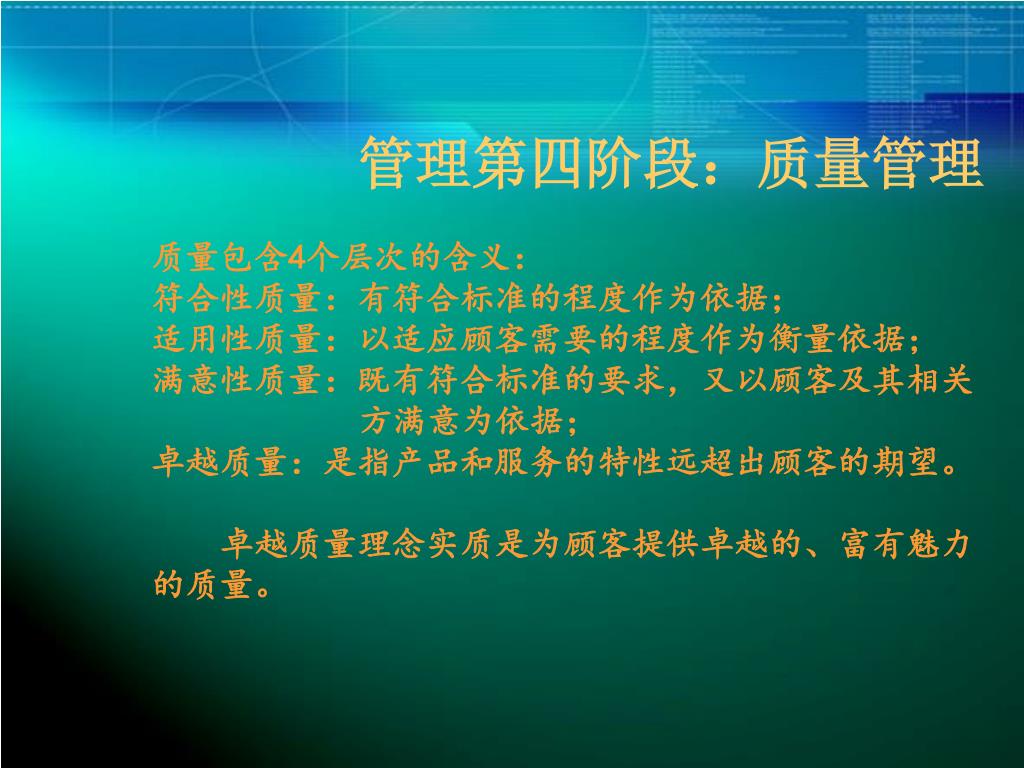 管理第四阶段：质量管理

质量包含4个层次的含义：
符合性质量：有符合标准的程度作为依据；
适用性质量：以适应顾客需要的程度作为衡量依据；
满意性质量：既有符合标准的要求，又以顾客及其相关方满意为依据；
卓越质量：是指产品和服务的特性远超出顾客的期望。

卓越质量理念实质是为顾客提供卓越的、富有魅力的质量。